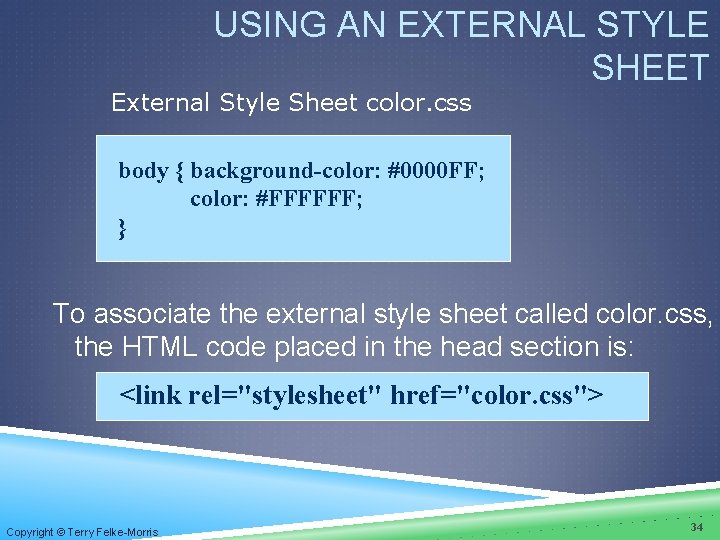 USING AN EXTERNAL STYLE SHEET

External Style Sheet color.css

body { background-color: #0000FF;
color: #FFFFFF;
}

To associate the external style sheet called color.css, the HTML code placed in the head section is:

<link rel="stylesheet" href="color.css">

Copyright © Terry Felke-Morris

34